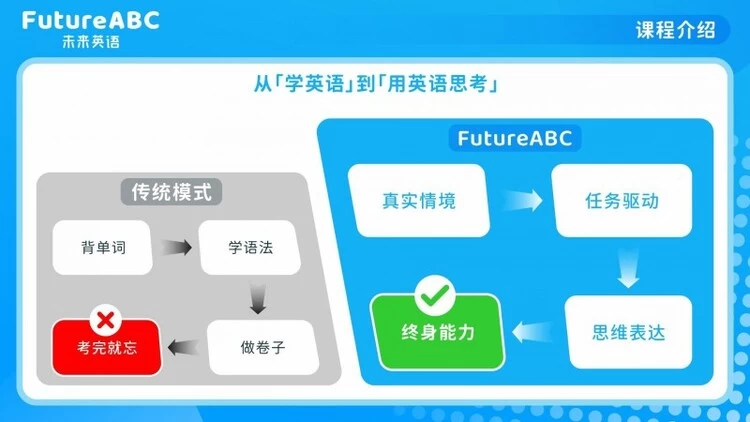 FutureABC
未来英语

课程介绍

从「学英语」到「用英语思考」

传统模式

背单词

学语法

做卷子

考完就忘

FutureABC

真实情境

任务驱动

思维表达

终身能力